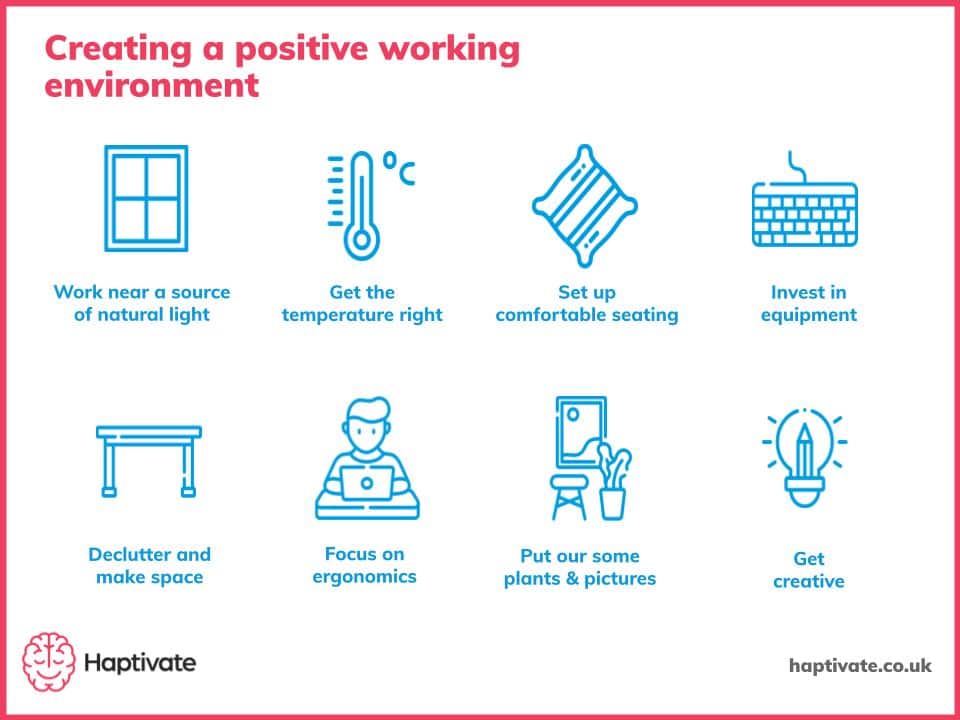 Creating a positive working environment

°C

Work near a source of natural light

Get the temperature right

Set up comfortable seating

Invest in equipment

Declutter and make space

Focus on ergonomics

Put our some plants & pictures

Get creative

Haptivate

haptivate.co.uk